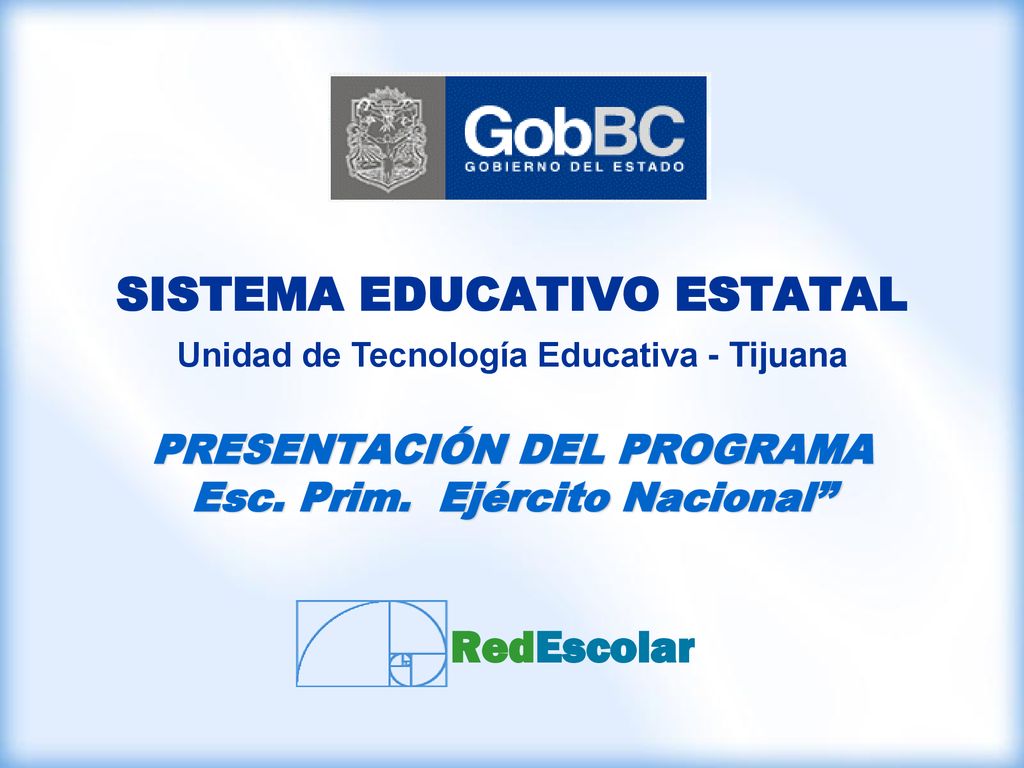 GobBC
GOBIERNO DEL ESTADO

SISTEMA EDUCATIVO ESTATAL

Unidad de Tecnología Educativa - Tijuana

PRESENTACIÓN DEL PROGRAMA
Esc. Prim. Ejército Nacional”

RedEscolar